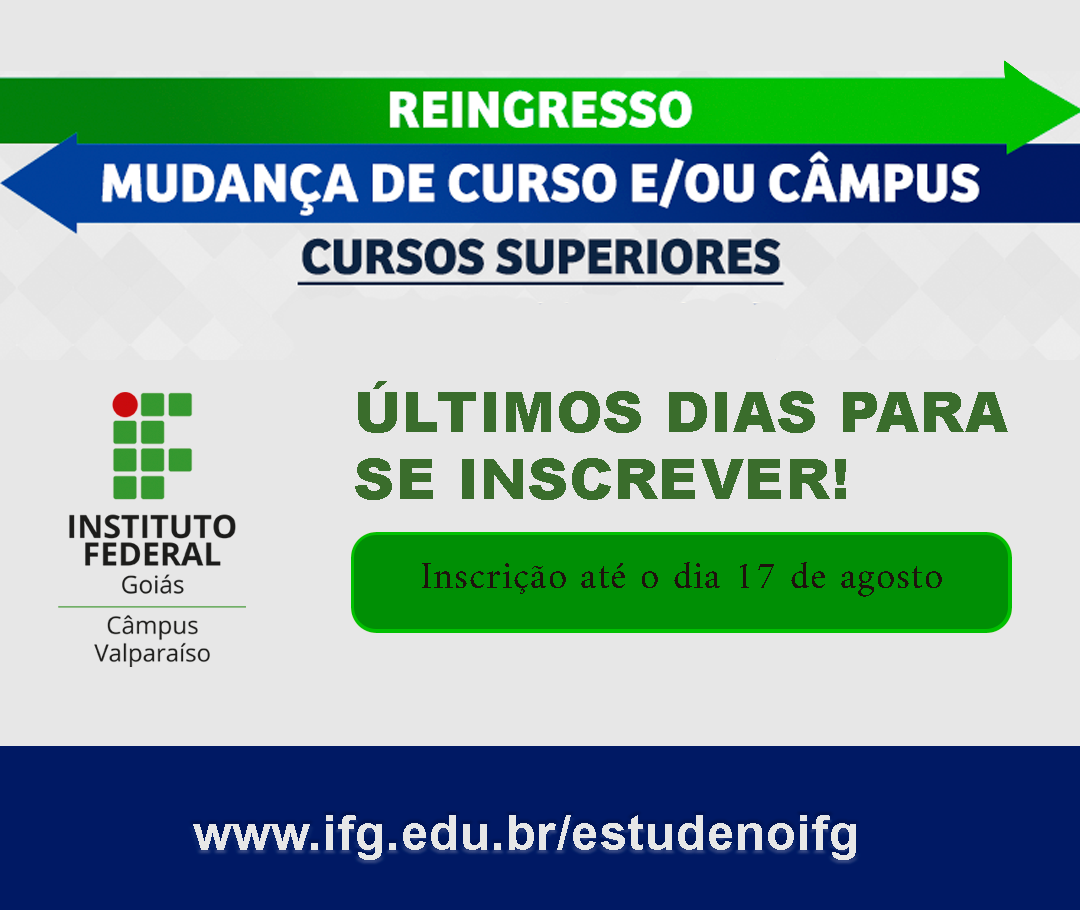 REINGRESSO
MUDANÇA DE CURSO E/OU CÂMPUS
CURSOS SUPERIORES

INSTITUTO FEDERAL
Goiás
Câmpus Valparaíso

ÚLTIMOS DIAS PARA SE INSCREVER!

Inscrição até o dia 17 de agosto

www.ifg.edu.br/estudenoifg